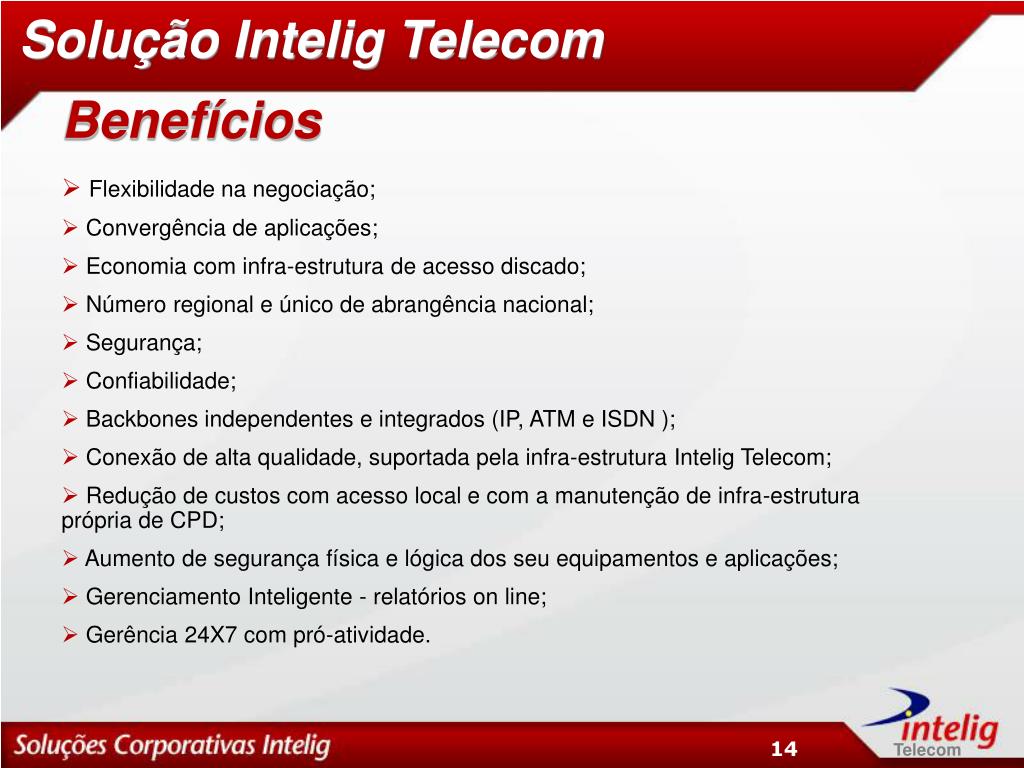 Solução Intelig Telecom

Benefícios

➢ Flexibilidade na negociação;

➢ Convergência de aplicações;

➢ Economia com infra-estrutura de acesso discado;

➢ Número regional e único de abrangência nacional;

➢ Segurança;

➢ Confiabilidade;

➢ Backbones independentes e integrados (IP, ATM e ISDN );

➢ Conexão de alta qualidade, suportada pela infra-estrutura Intelig Telecom;

➢ Redução de custos com acesso local e com a manutenção de infra-estrutura própria de CPD;

➢ Aumento de segurança física e lógica dos seu equipamentos e aplicações;

➢ Gerenciamento Inteligente - relatórios on line;

➢ Gerência 24X7 com pró-atividade.

Soluções Corporativas Intelig

14

intelig Telecom